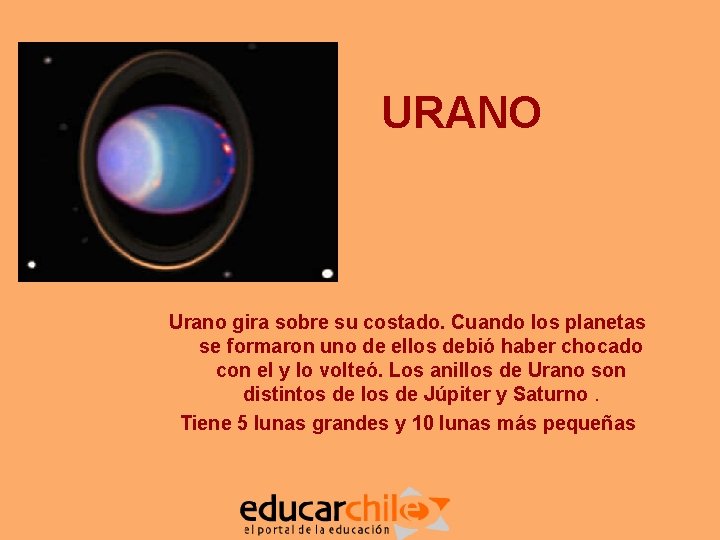 URANO

Urano gira sobre su costado. Cuando los planetas se formaron uno de ellos debió haber chocado con el y lo volteó. Los anillos de Urano son distintos de los de Júpiter y Saturno .

Tiene 5 lunas grandes y 10 lunas más pequeñas

educarchile
el portal de la educación